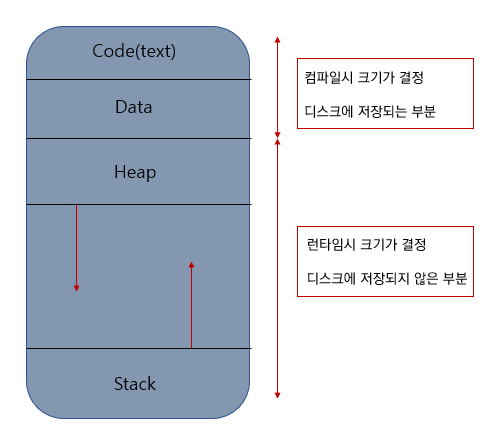 Code(text)

Data

Heap

Stack

컴파일시 크기가 결정

디스크에 저장되는 부분

런타임시 크기가 결정

디스크에 저장되지 않은 부분